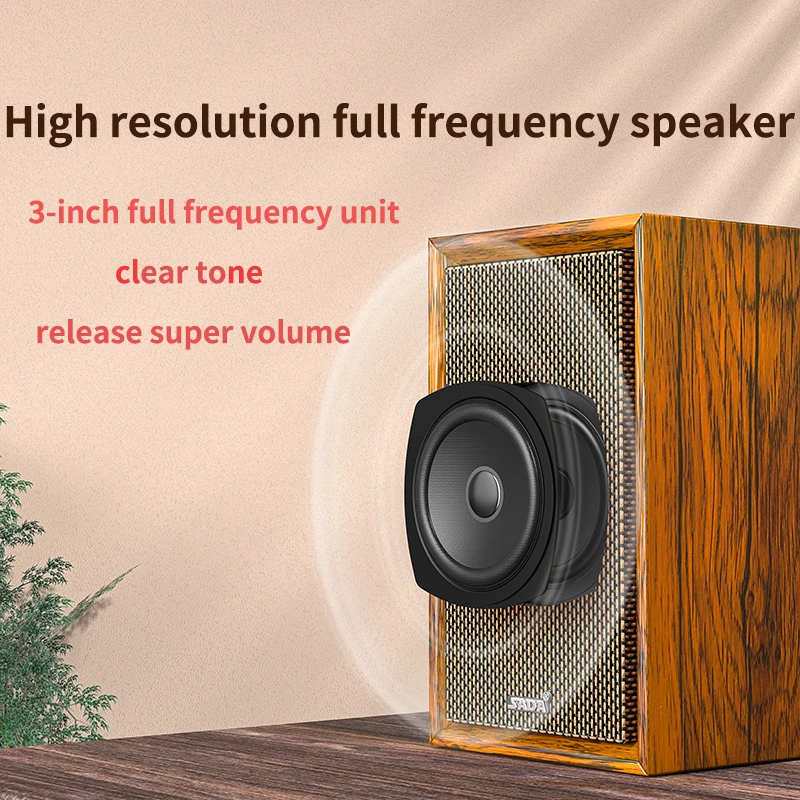 High resolution full frequency speaker

3-inch full frequency unit

clear tone

release super volume

SADA